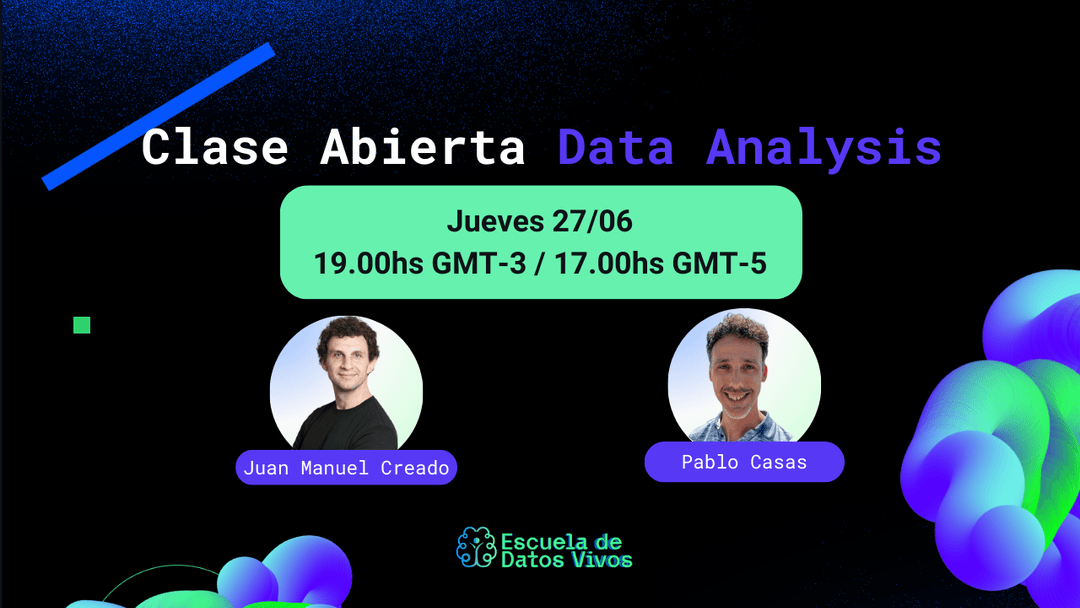 Clase Abierta Data Analysis

Jueves 27/06
19.00hs GMT-3 / 17.00hs GMT-5

Juan Manuel Creado

Pablo Casas

Escuela de Datos Vivos